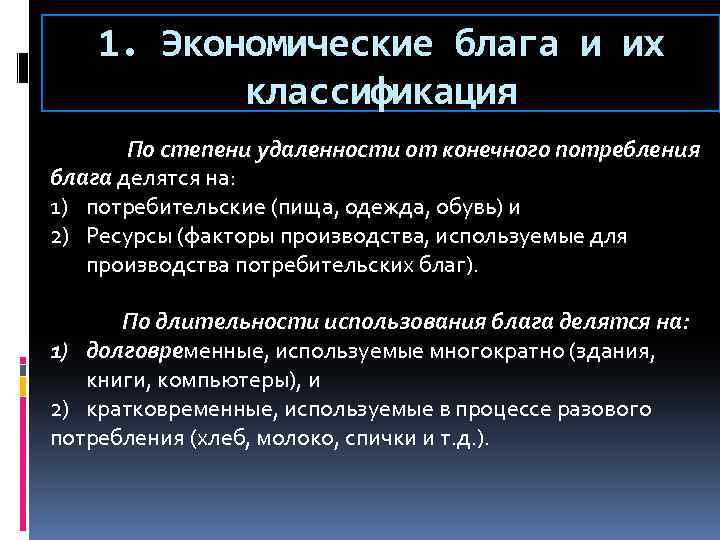 1. Экономические блага и их классификация

По степени удаленности от конечного потребления блага делятся на:
1) потребительские (пища, одежда, обувь) и
2) Ресурсы (факторы производства, используемые для производства потребительских благ).

По длительности использования блага делятся на:
1) долговременные, используемые многократно (здания, книги, компьютеры), и
2) кратковременные, используемые в процессе разового потребления (хлеб, молоко, спички и т.д.).